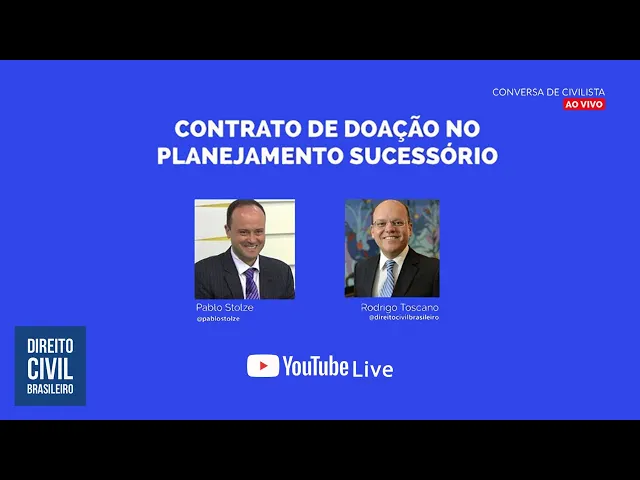 CONVERSA DE CIVILISTA
AO VIVO

CONTRATO DE DOAÇÃO NO PLANEJAMENTO SUCESSÓRIO

Pablo Stolze
@pablostolze

Rodrigo Toscano
@direitocivilbrasileiro

DIREITO
CIVIL
BRASILEIRO

YouTube Live